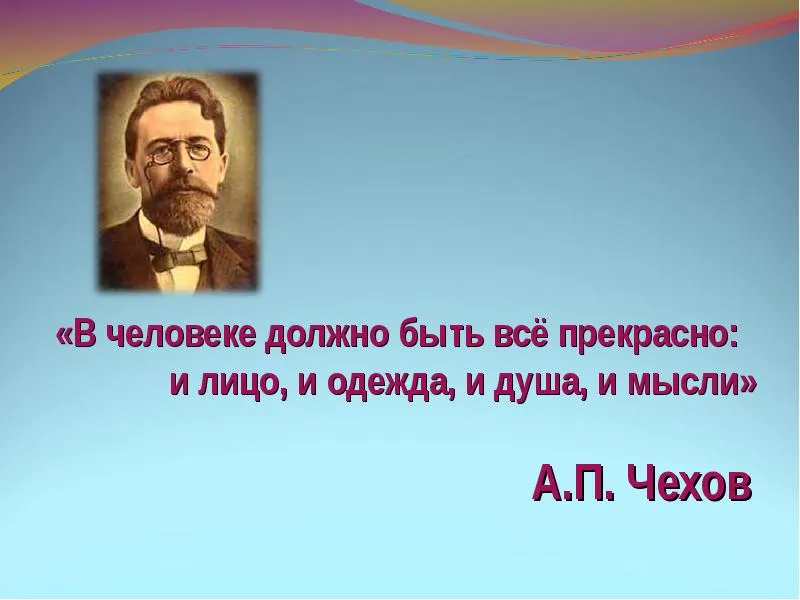 «В человеке должно быть всё прекрасно: и лицо, и одежда, и душа, и мысли»

А.П. Чехов